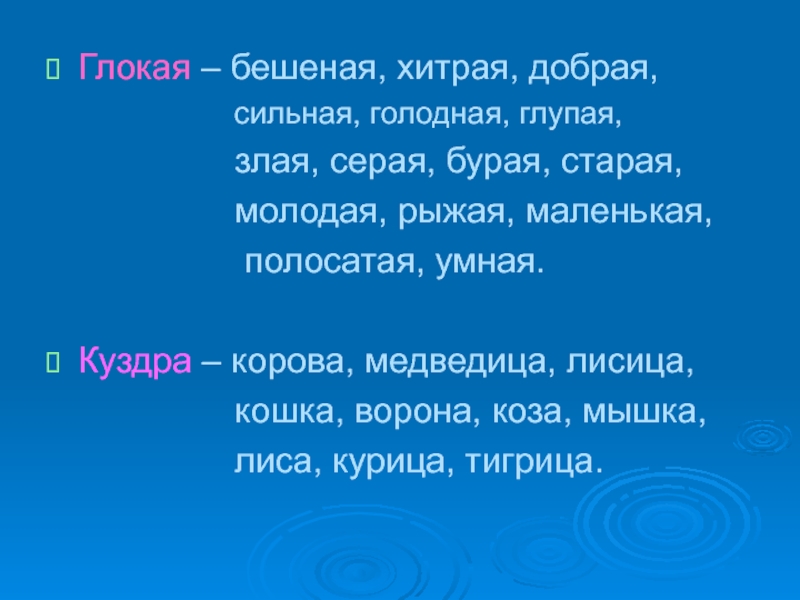 Глокая – бешеная, хитрая, добрая, сильная, голодная, глупая, злая, серая, бурая, старая, молодая, рыжая, маленькая, полосатая, умная.

Куздра – корова, медведица, лисица, кошка, ворона, коза, мышка, лиса, курица, тигрица.